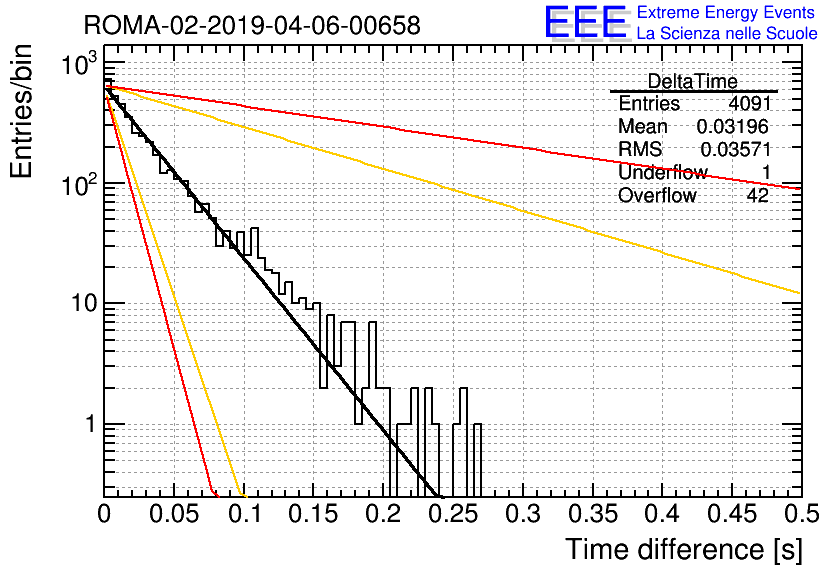 ROMA-02-2019-04-06-00658

EEE Extreme Energy Events
La Scienza nelle Scuole

| DeltaTime | |
|---|---|
| Entries | 4091 |
| Mean | 0.03196 |
| RMS | 0.03571 |
| Underflow | 1 |
| Overflow | 42 |

Entries/bin

$10^3$
$10^2$
10
1

0 0.05 0.1 0.15 0.2 0.25 0.3 0.35 0.4 0.45 0.5

Time difference [s]